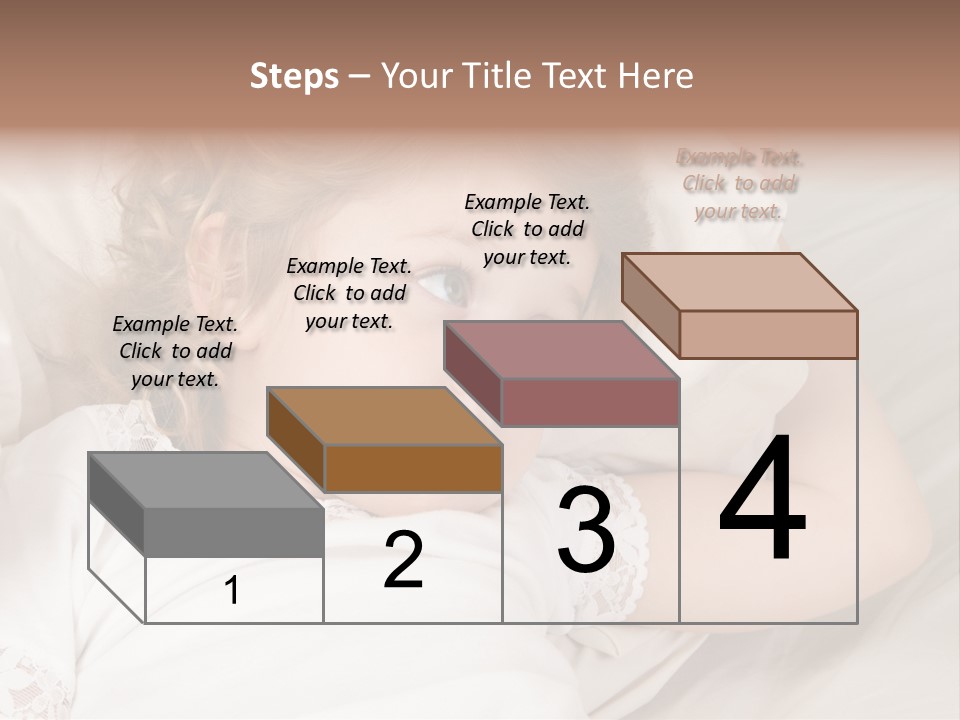 Steps – Your Title Text Here

Example Text. Click to add your text.

Example Text. Click to add your text.

Example Text. Click to add your text.

Example Text. Click to add your text.

1

2

3

4